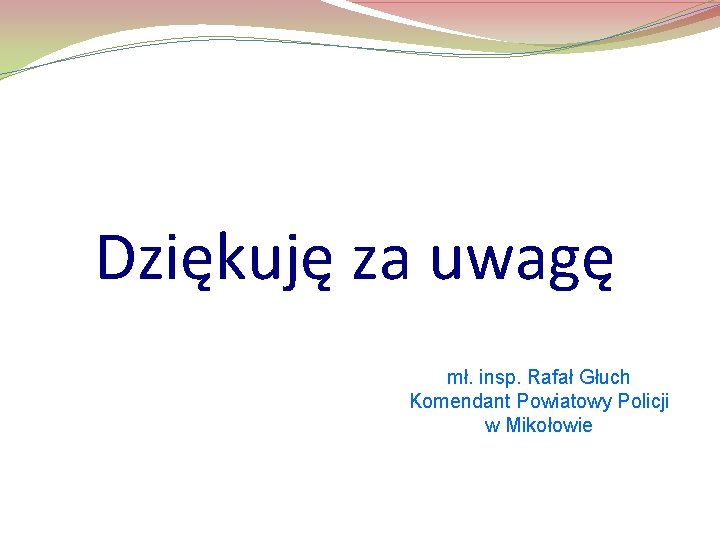 Dziękuję za uwagę

mł. insp. Rafał Głuch
Komendant Powiatowy Policji
w Mikołowie